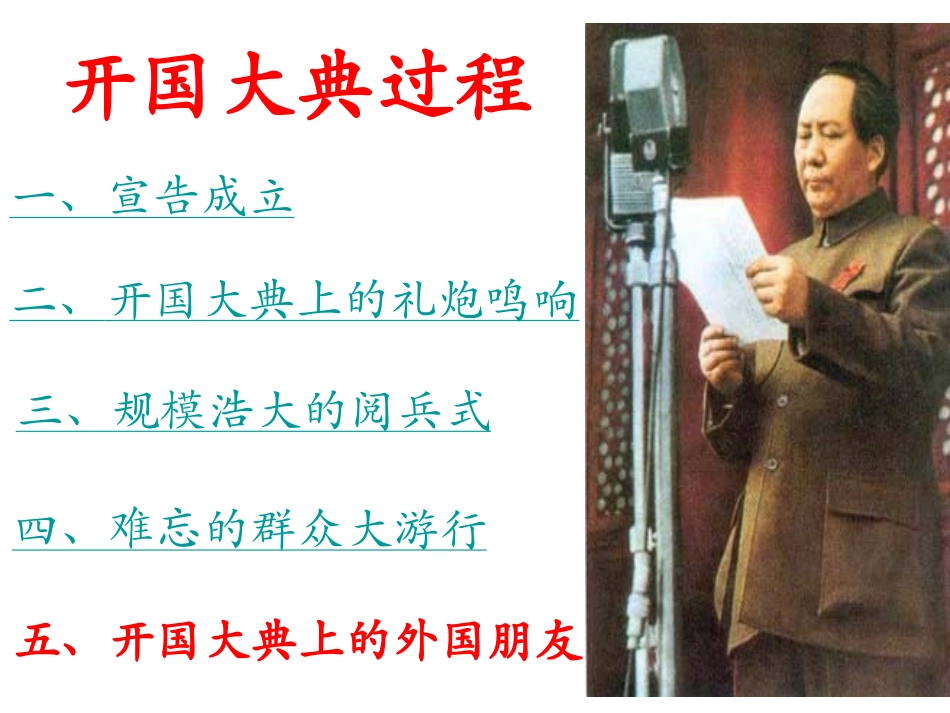 开国大典过程

一、宣告成立

二、开国大典上的礼炮鸣响

三、规模浩大的阅兵式

四、难忘的群众大游行

五、开国大典上的外国朋友